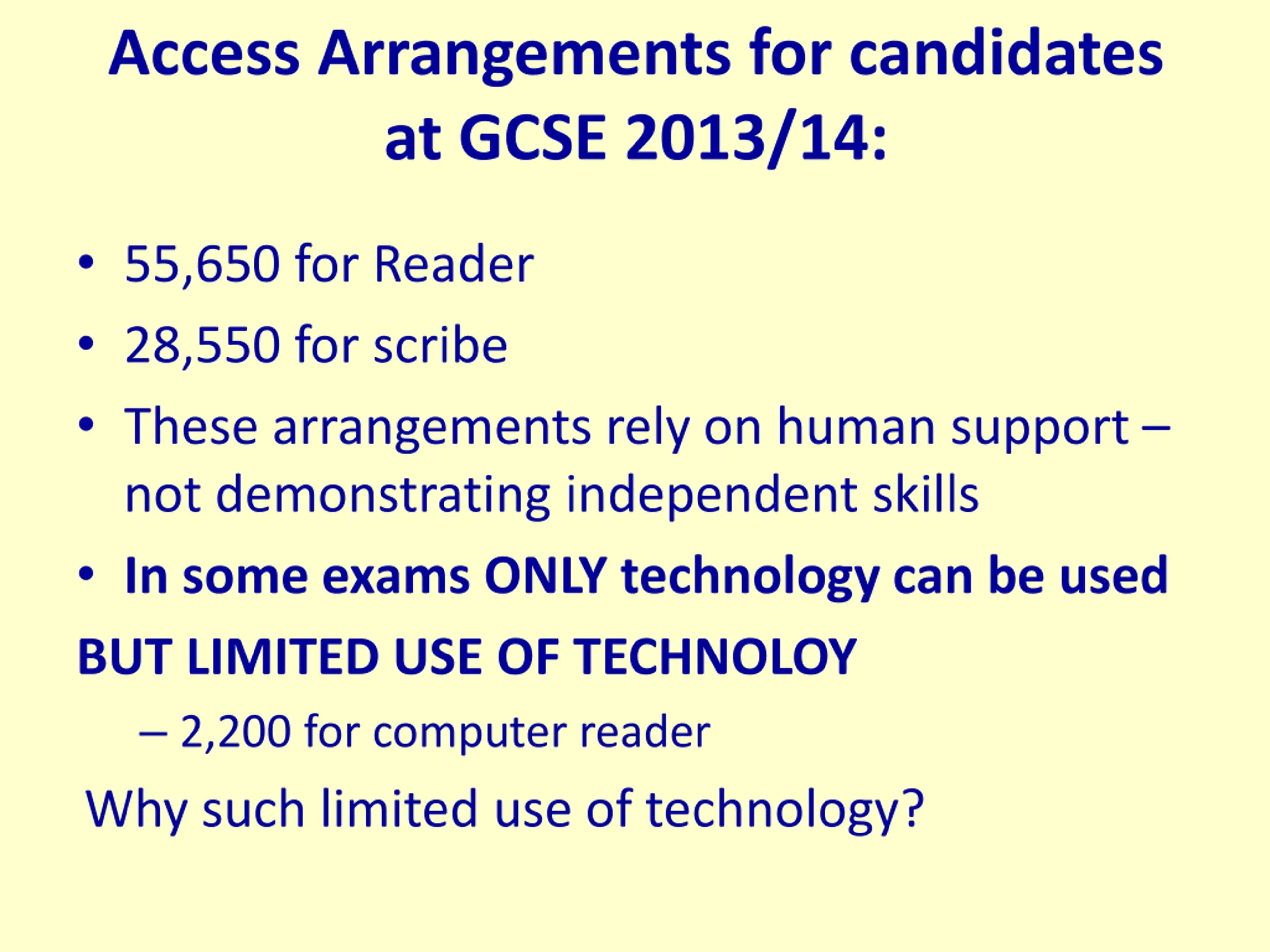 Access Arrangements for candidates at GCSE 2013/14:

• 55,650 for Reader
• 28,550 for scribe
• These arrangements rely on human support – not demonstrating independent skills
• In some exams ONLY technology can be used

BUT LIMITED USE OF TECHNOLOY

– 2,200 for computer reader

Why such limited use of technology?